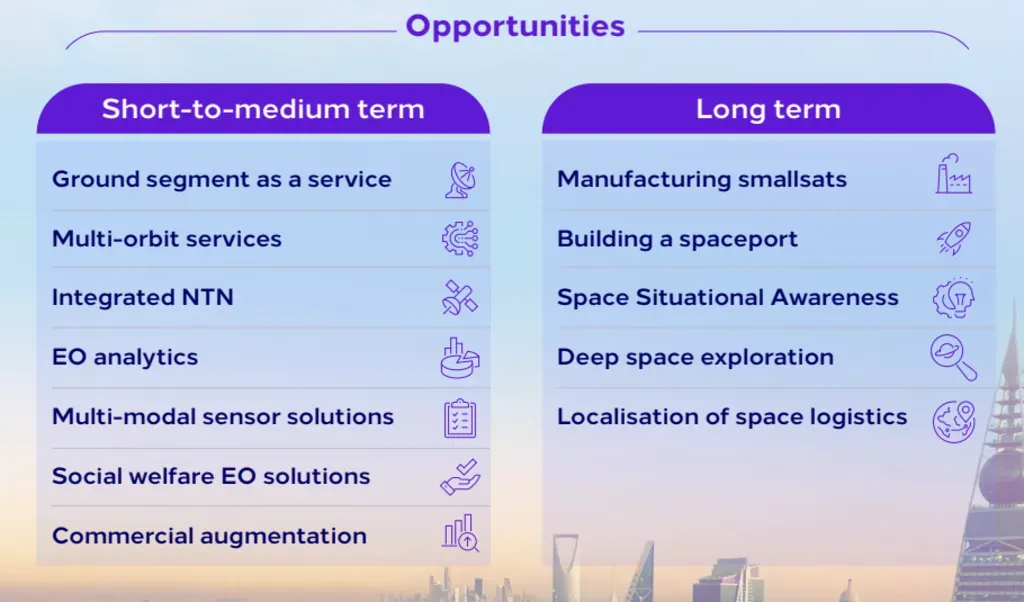 Opportunities

Short-to-medium term

Ground segment as a service

Multi-orbit services

Integrated NTN

EO analytics

Multi-modal sensor solutions

Social welfare EO solutions

Commercial augmentation

Long term

Manufacturing smallsats

Building a spaceport

Space Situational Awareness

Deep space exploration

Localisation of space logistics